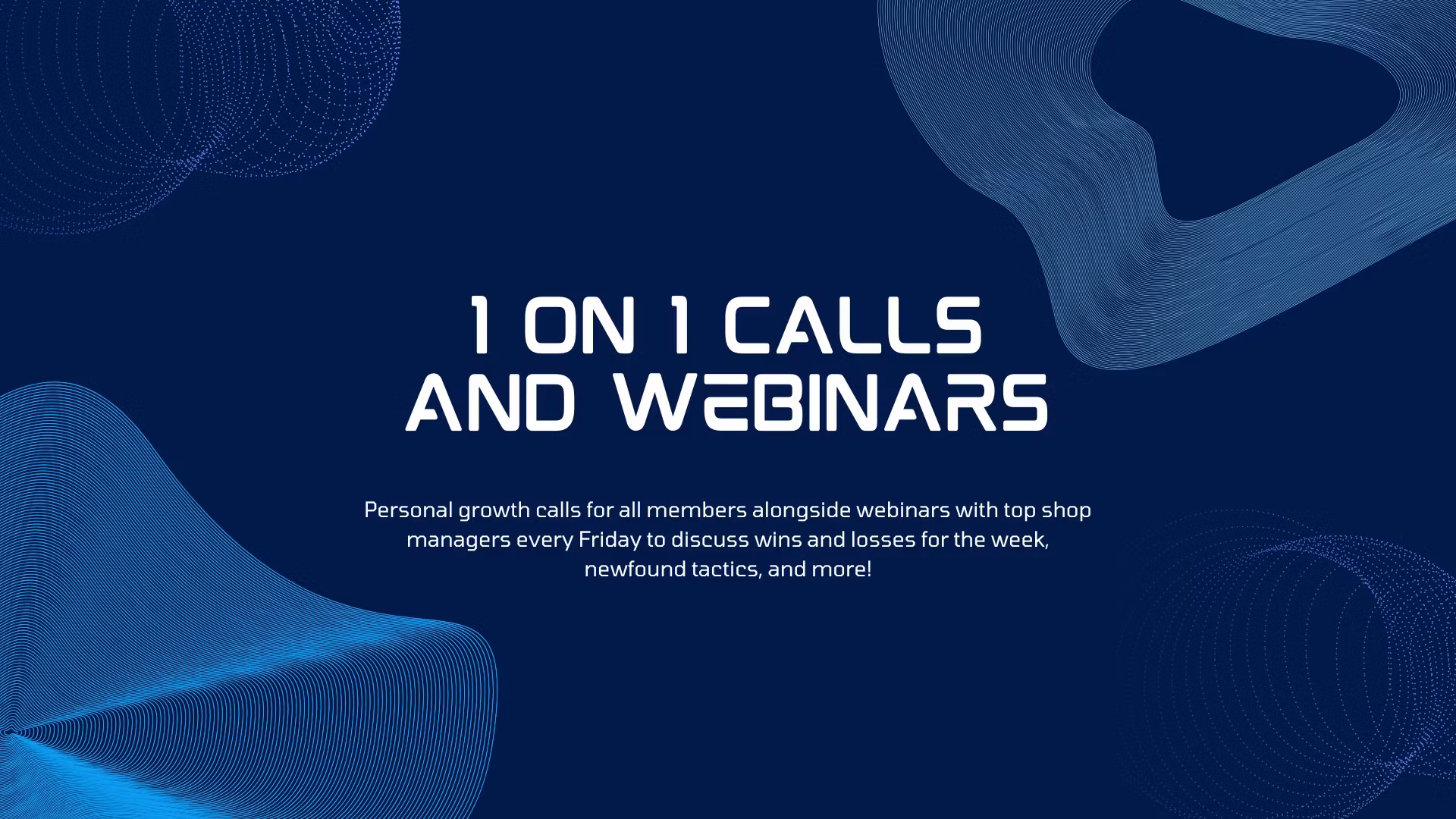 1 ON 1 CALLS
AND WEBINARS

Personal growth calls for all members alongside webinars with top shop managers every Friday to discuss wins and losses for the week, newfound tactics, and more!